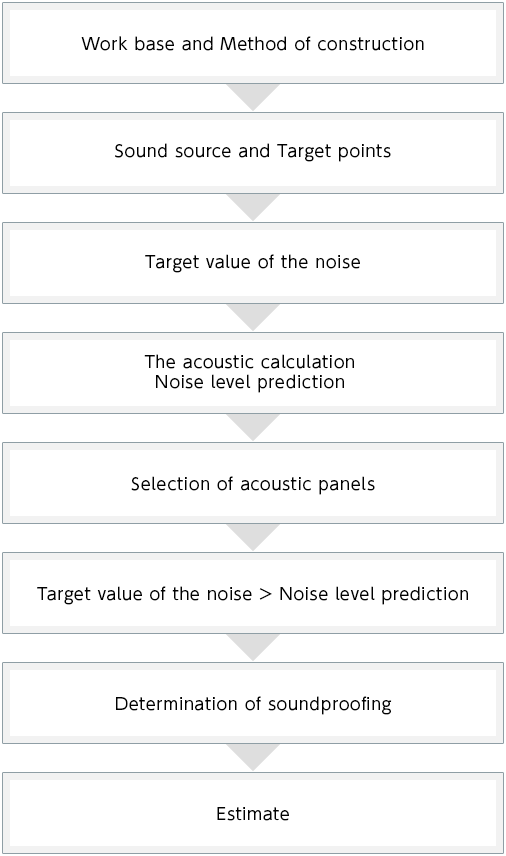 Work base and Method of construction

Sound source and Target points

Target value of the noise

The acoustic calculation
Noise level prediction

Selection of acoustic panels

Target value of the noise > Noise level prediction

Determination of soundproofing

Estimate